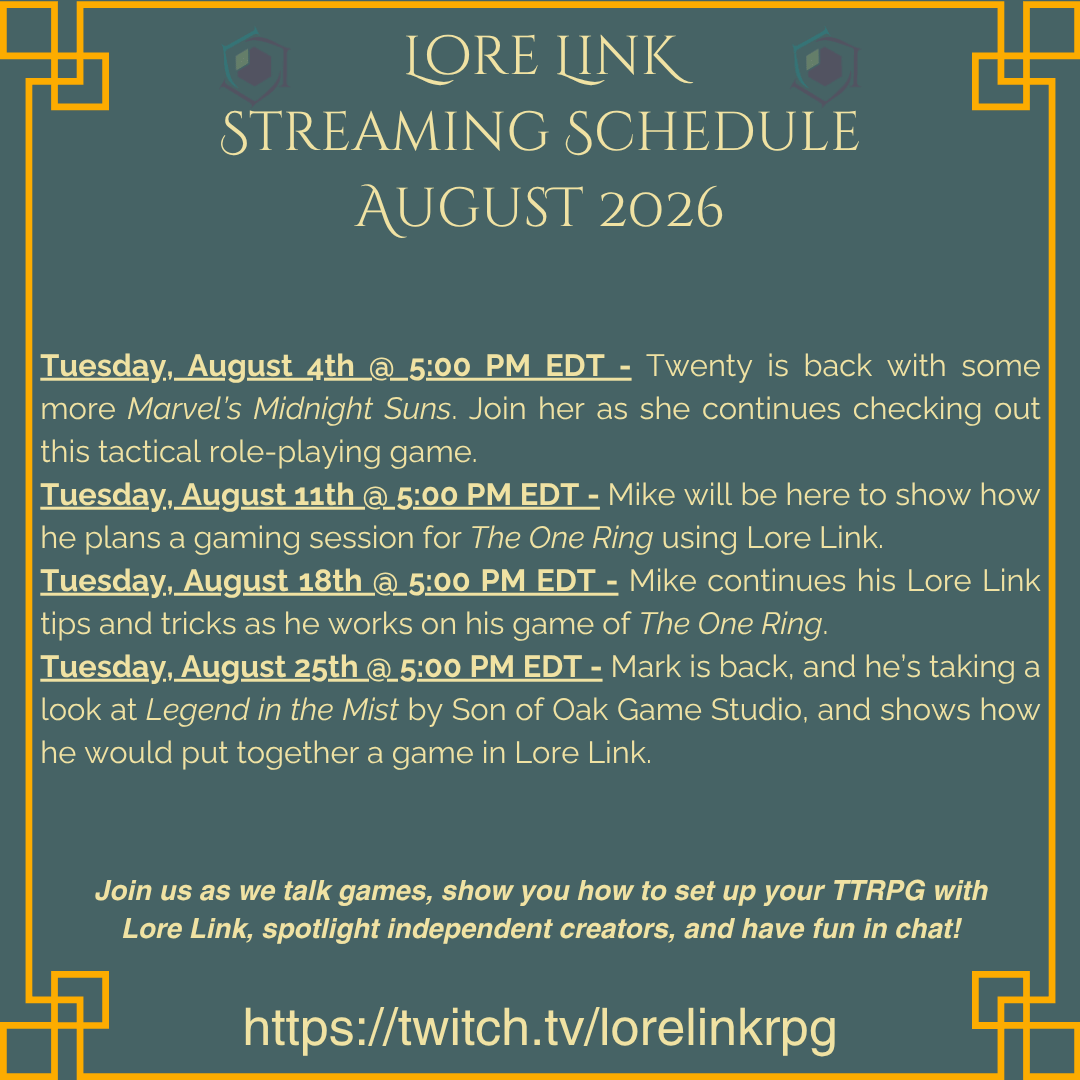 Lore Link
Streaming Schedule
August 2026

Tuesday, August 4th @ 5:00 PM EDT - Twenty is back with some more Marvel's Midnight Suns. Join her as she continues checking out this tactical role-playing game.
Tuesday, August 11th @ 5:00 PM EDT - Mike will be here to show how he plans a gaming session for The One Ring using Lore Link.
Tuesday, August 18th @ 5:00 PM EDT - Mike continues his Lore Link tips and tricks as he works on his game of The One Ring.
Tuesday, August 25th @ 5:00 PM EDT - Mark is back, and he's taking a look at Legend in the Mist by Son of Oak Game Studio, and shows how he would put together a game in Lore Link.

Join us as we talk games, show you how to set up your TTRPG with Lore Link, spotlight independent creators, and have fun in chat!

https://twitch.tv/lorelinkrpg